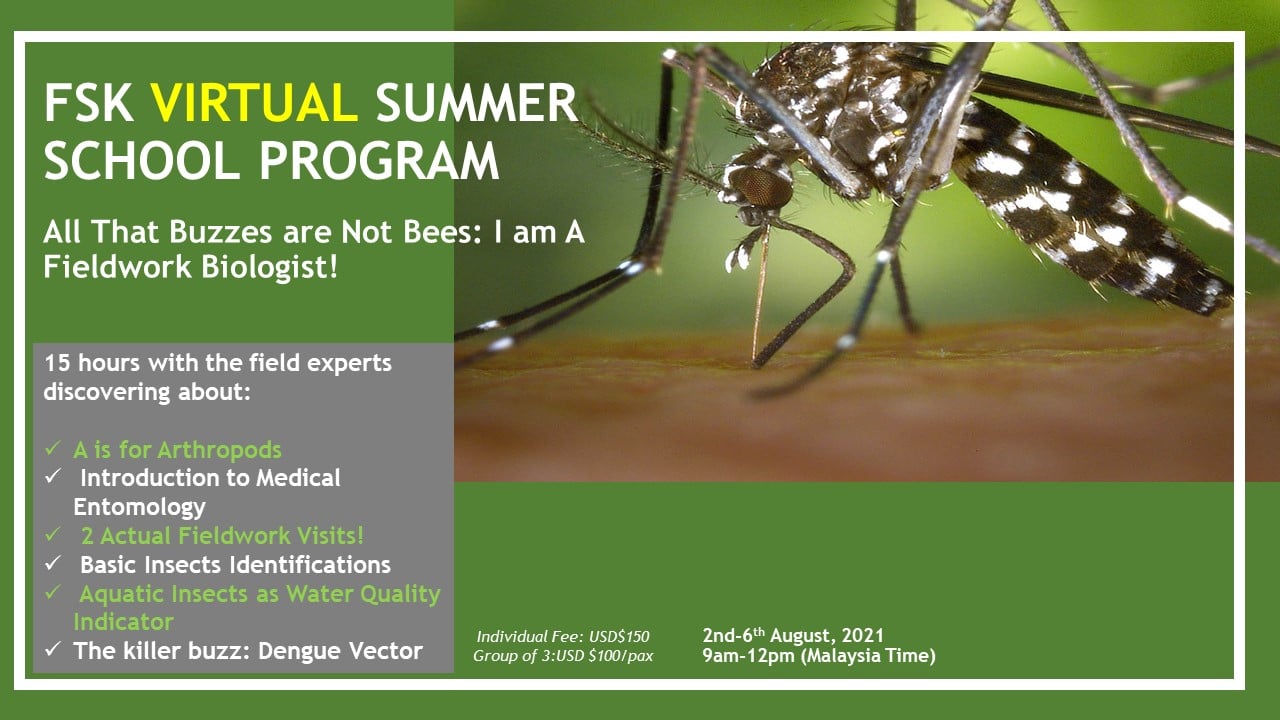 FSK VIRTUAL SUMMER SCHOOL PROGRAM

All That Buzzes are Not Bees: I am A Fieldwork Biologist!

15 hours with the field experts discovering about:

✓ A is for Arthropods
✓ Introduction to Medical Entomology
✓ 2 Actual Fieldwork Visits!
✓ Basic Insects Identifications
✓ Aquatic Insects as Water Quality Indicator
✓ The killer buzz: Dengue Vector

Individual Fee: USD$150
Group of 3:USD $100/pax

2nd-6$^{th}$ August, 2021
9am-12pm (Malaysia Time)